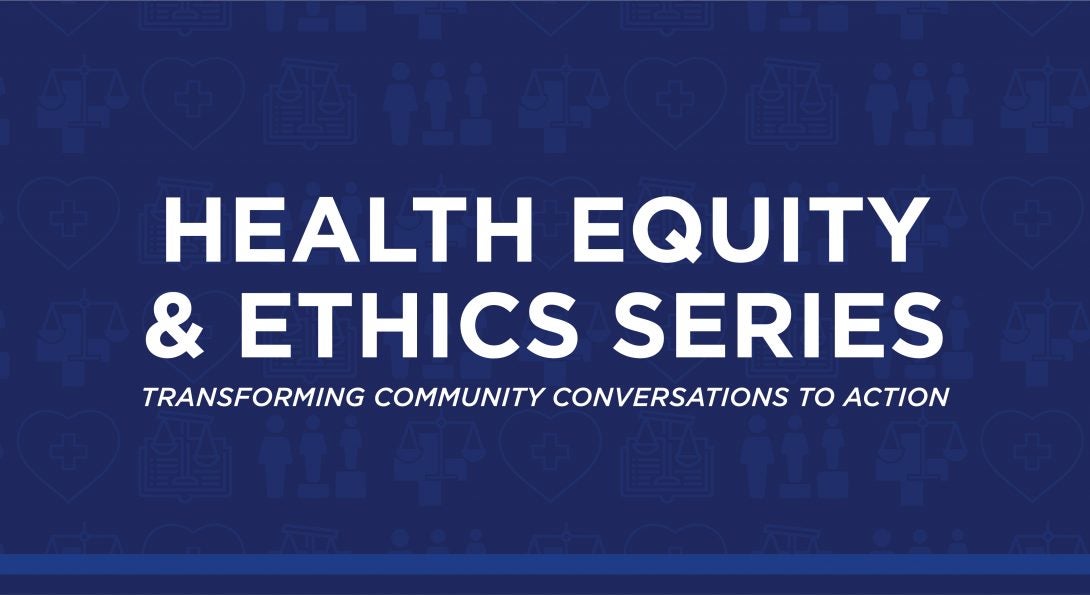 HEALTH EQUITY & ETHICS SERIES

TRANSFORMING COMMUNITY CONVERSATIONS TO ACTION